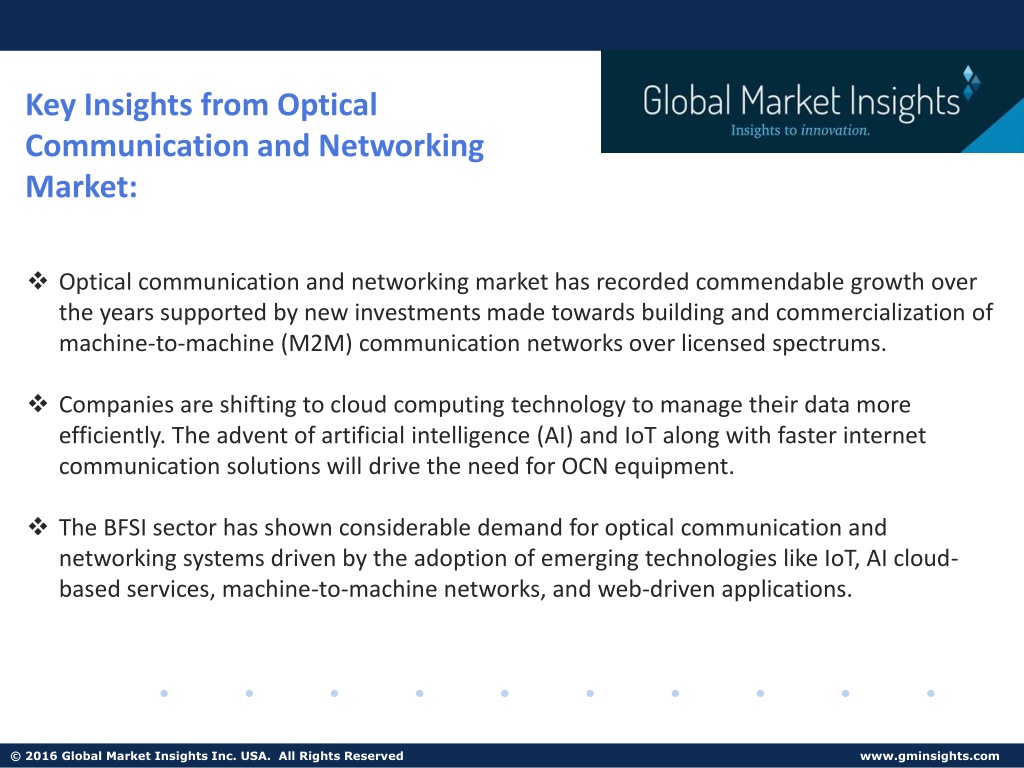 Key Insights from Optical Communication and Networking Market:

Global Market Insights
Insights to innovation.

❖ Optical communication and networking market has recorded commendable growth over the years supported by new investments made towards building and commercialization of machine-to-machine (M2M) communication networks over licensed spectrums.

❖ Companies are shifting to cloud computing technology to manage their data more efficiently. The advent of artificial intelligence (AI) and IoT along with faster internet communication solutions will drive the need for OCN equipment.

❖ The BFSI sector has shown considerable demand for optical communication and networking systems driven by the adoption of emerging technologies like IoT, AI cloud-based services, machine-to-machine networks, and web-driven applications.

© 2016 Global Market Insights Inc. USA. All Rights Reserved

www.gminsights.com